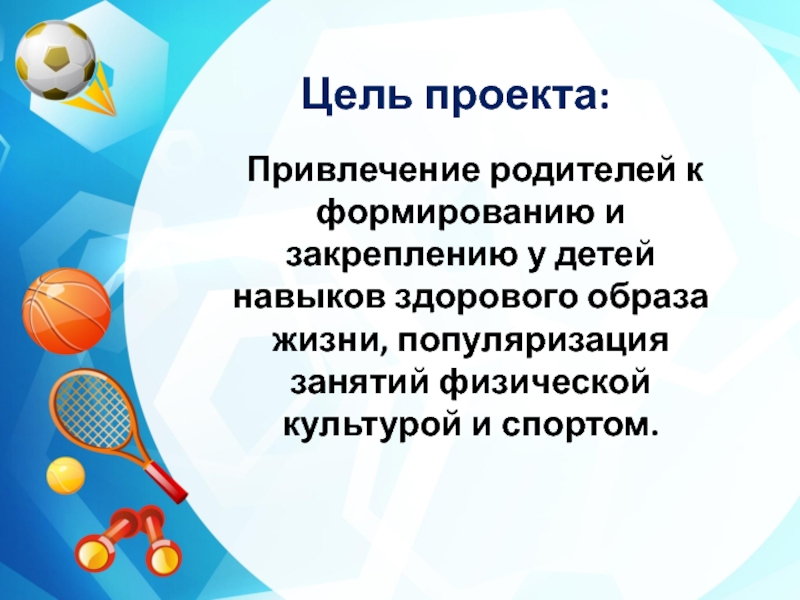 Цель проекта:

Привлечение родителей к формированию и закреплению у детей навыков здорового образа жизни, популяризация занятий физической культурой и спортом.